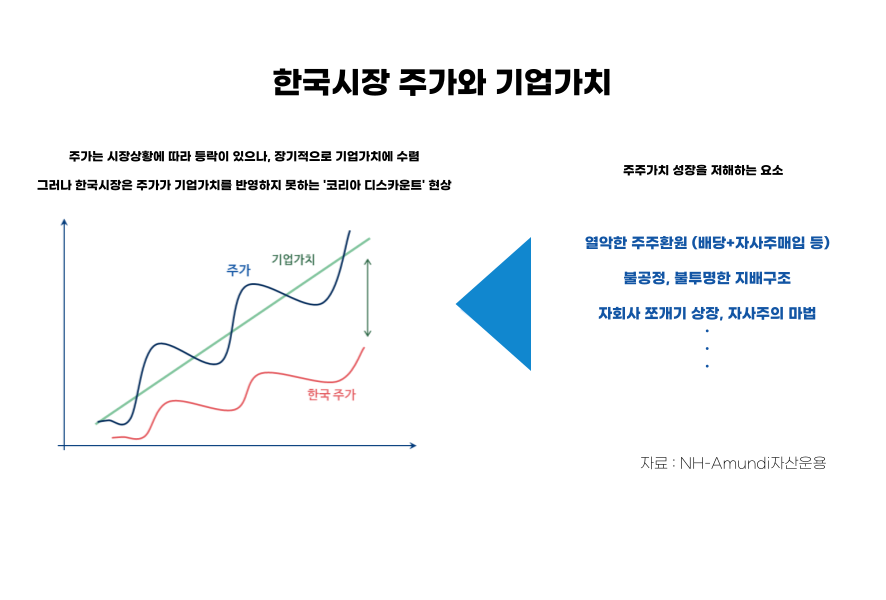 한국시장 주가와 기업가치

주가는 시장상황에 따라 등락이 있으나, 장기적으로 기업가치에 수렴

그러나 한국시장은 주가가 기업가치를 반영하지 못하는 '코리아 디스카운트' 현상

주가

기업가치

한국 주가

주주가치 성장을 저해하는 요소

열악한 주주환원 (배당+자사주매입 등)

불공정, 불투명한 지배구조

자회사 쪼개기 상장, 자사주의 마법

.
.
.

자료 : NH-Amundi자산운용